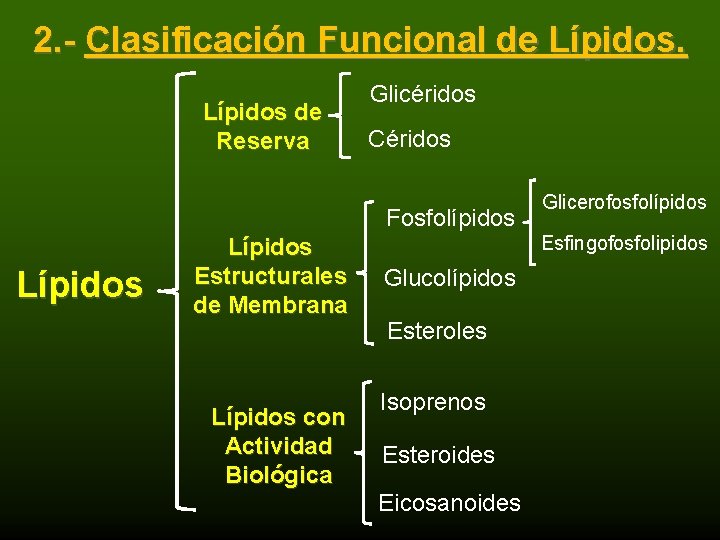 2.- Clasificación Funcional de Lípidos.

Lípidos

Lípidos de Reserva

Glicéridos

Céridos

Lípidos Estructurales de Membrana

Fosfolípidos

Glicerofosfolípidos

Esfingofosfolipidos

Glucolípidos

Esteroles

Lípidos con Actividad Biológica

Isoprenos

Esteroides

Eicosanoides